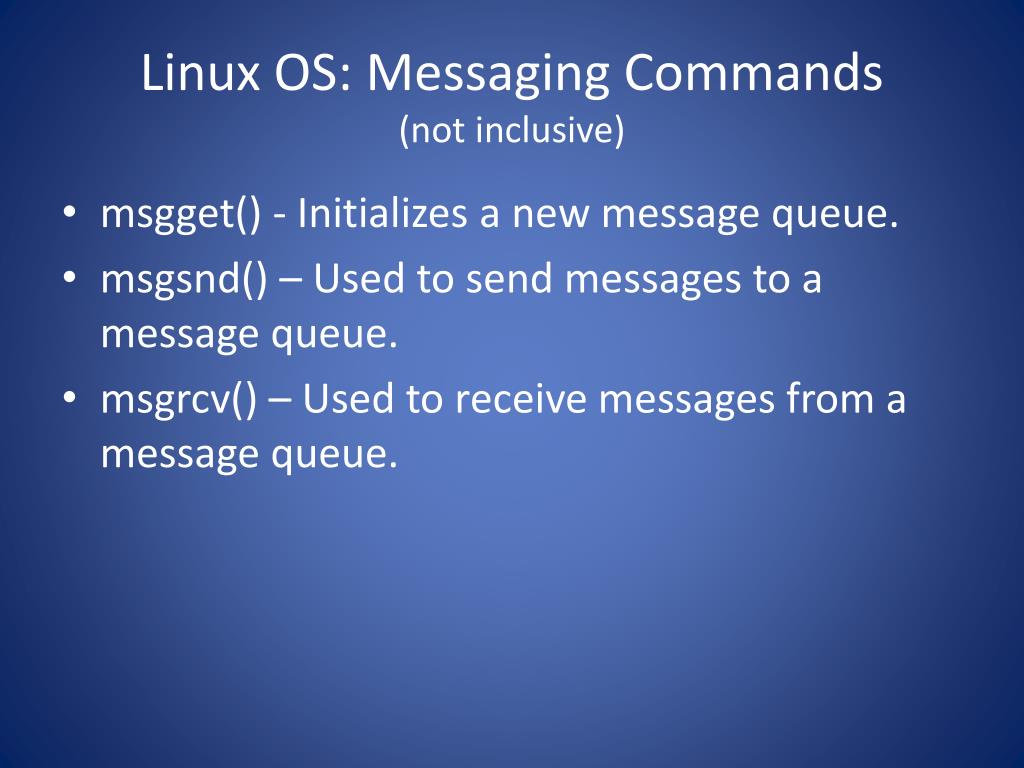 Linux OS: Messaging Commands
(not inclusive)

• msgget() - Initializes a new message queue.
• msgsnd() – Used to send messages to a message queue.
• msgrcv() – Used to receive messages from a message queue.